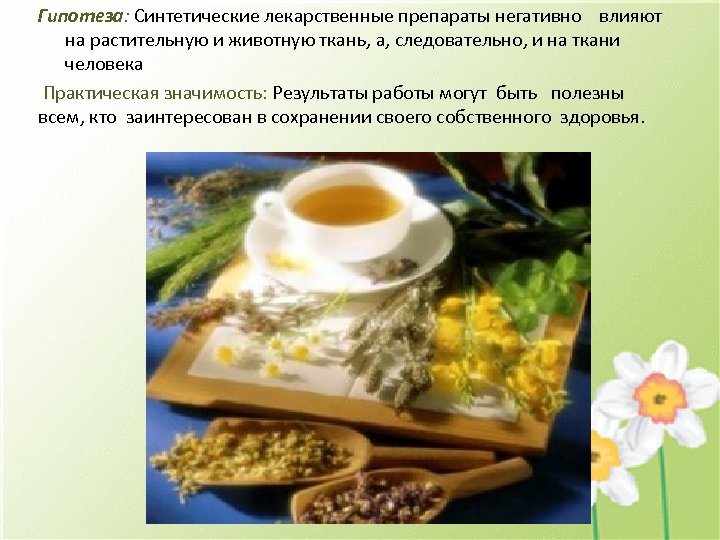 Гипотеза: Синтетические лекарственные препараты негативно влияют на растительную и животную ткань, а, следовательно, и на ткани человека

Практическая значимость: Результаты работы могут быть полезны всем, кто заинтересован в сохранении своего собственного здоровья.